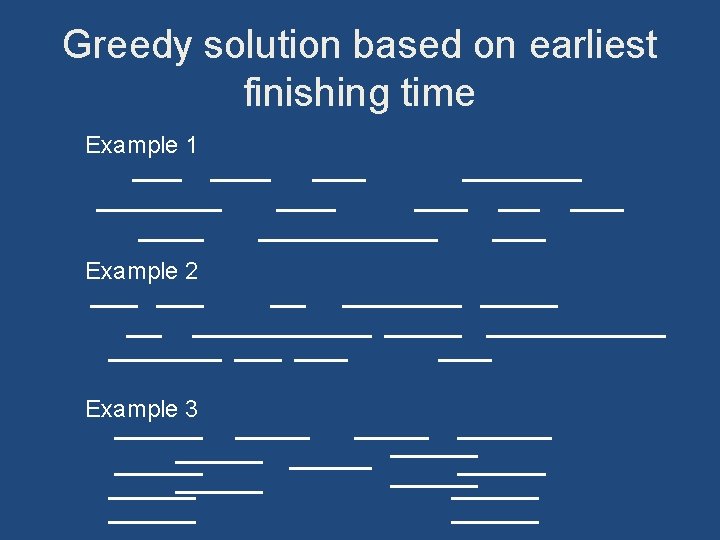 Greedy solution based on earliest finishing time

Example 1

Example 2

Example 3